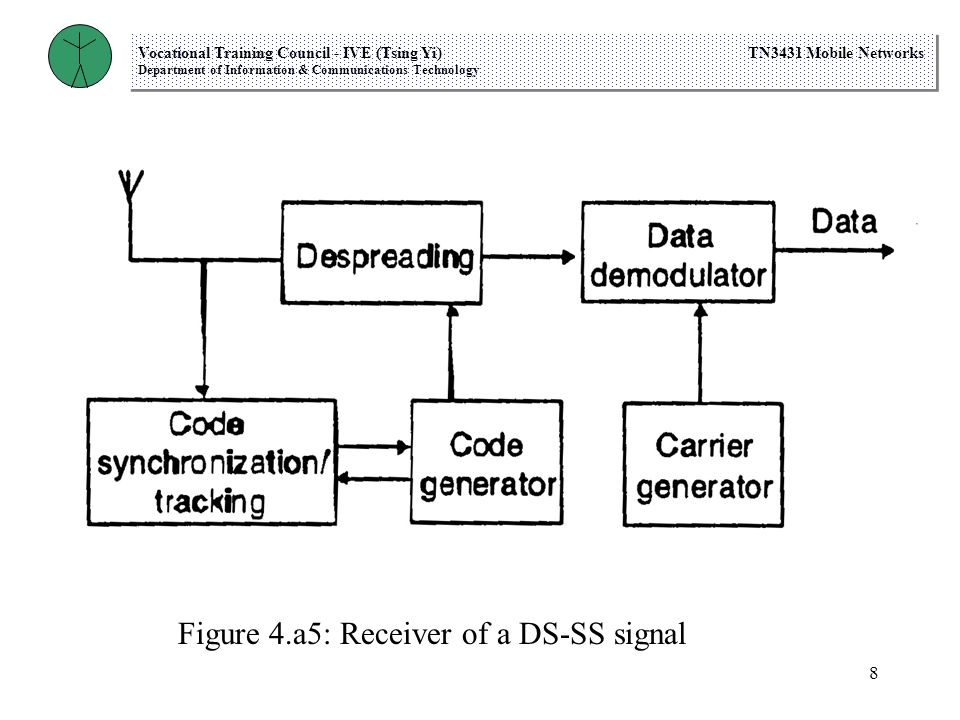 Vocational Training Council - IVE (Tsing Yi)
Department of Information & Communications Technology

TN3431 Mobile Networks

Despreading

Data demodulator

Data

Code synchronization/ tracking

Code generator

Carrier generator

Figure 4.a5: Receiver of a DS-SS signal

8